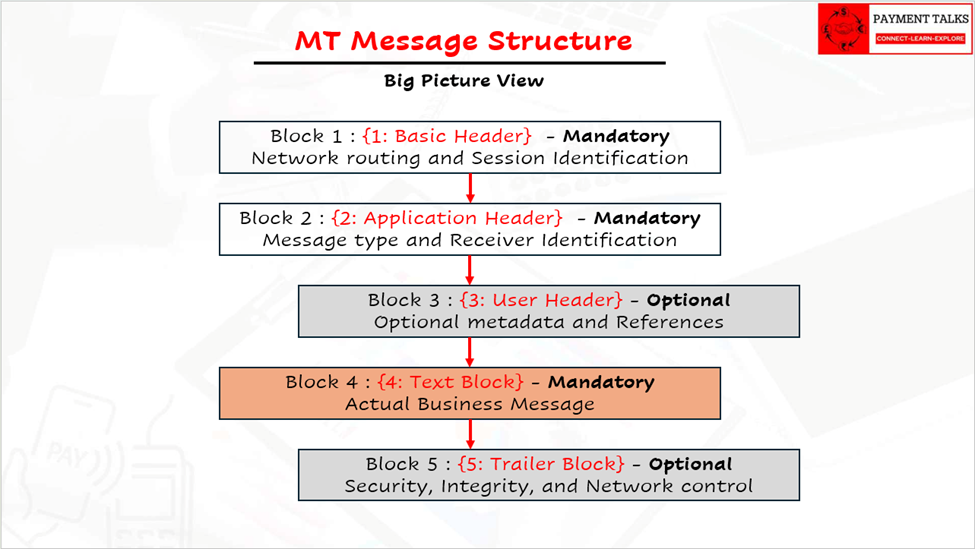 PAYMENT TALKS
CONNECT-LEARN-EXPLORE

MT Message Structure

Big Picture View

Block 1 : {1: Basic Header} - Mandatory
Network routing and Session Identification

Block 2 : {2: Application Header} - Mandatory
Message type and Receiver Identification

Block 3 : {3: User Header} - Optional
Optional metadata and References

Block 4 : {4: Text Block} - Mandatory
Actual Business Message

Block 5 : {5: Trailer Block} - Optional
Security, Integrity, and Network control

PAY